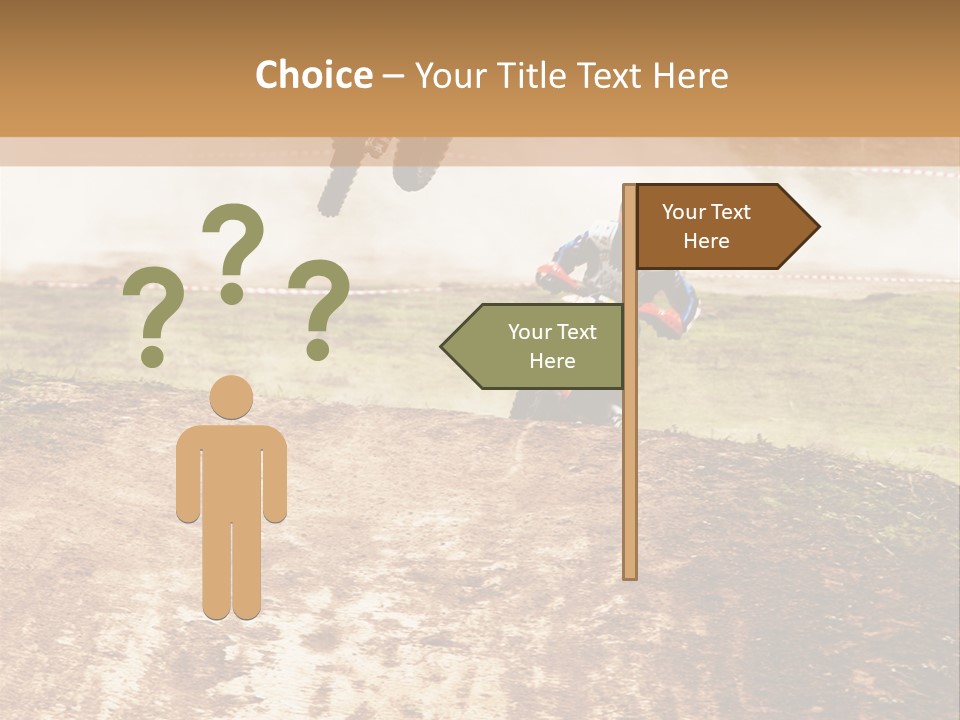 Choice – Your Title Text Here

? ? ?

Your Text Here

Your Text Here